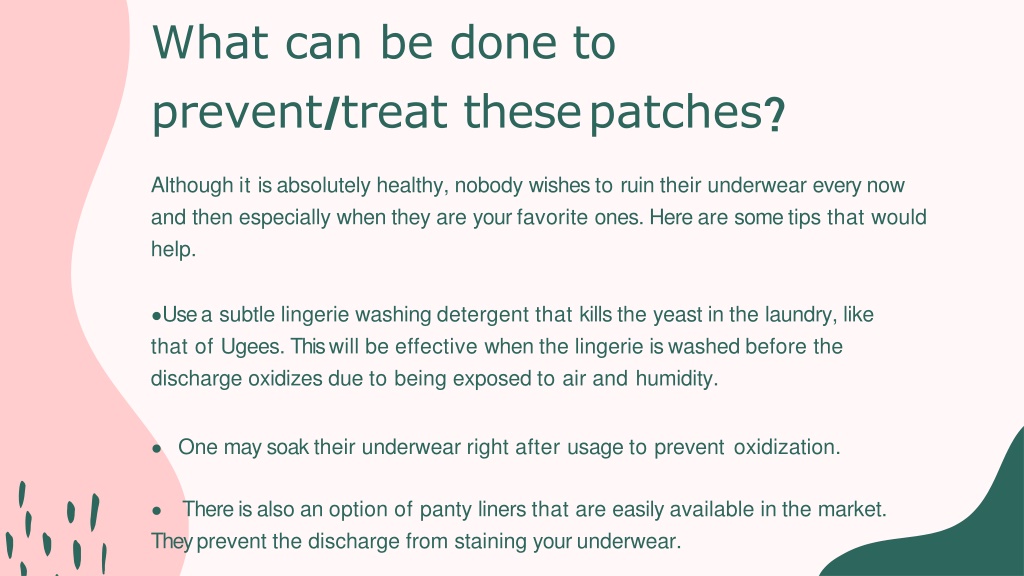 What can be done to prevent/treat these patches?

Although it is absolutely healthy, nobody wishes to ruin their underwear every now and then especially when they are your favorite ones. Here are some tips that would help.

●Use a subtle lingerie washing detergent that kills the yeast in the laundry, like that of Ugees. This will be effective when the lingerie is washed before the discharge oxidizes due to being exposed to air and humidity.

● One may soak their underwear right after usage to prevent oxidization.

● There is also an option of panty liners that are easily available in the market. They prevent the discharge from staining your underwear.